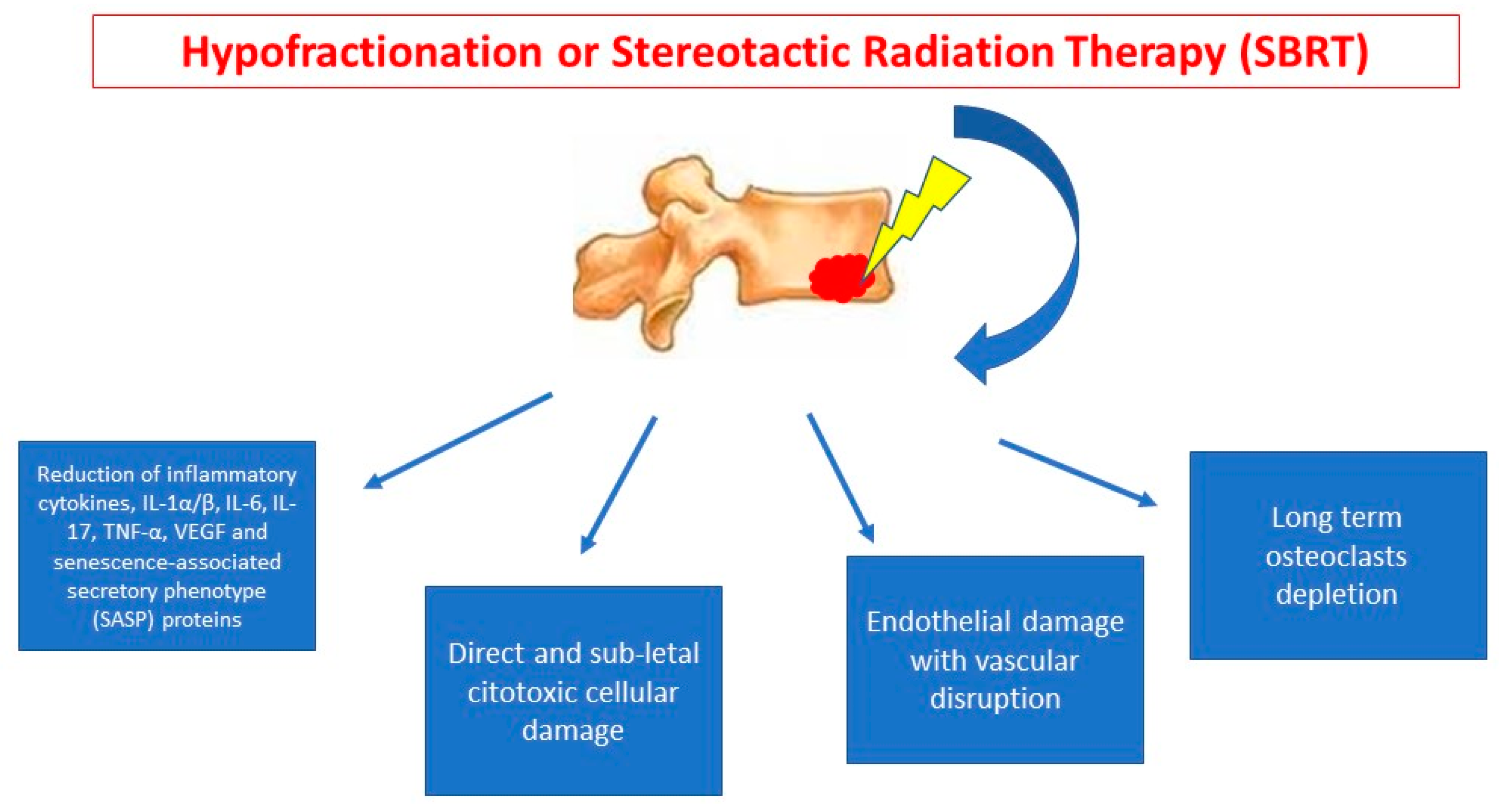 Hypofractionation or Stereotactic Radiation Therapy (SBRT)

Reduction of inflammatory cytokines, IL-1α/β, IL-6, IL-17, TNF-α, VEGF and senescence-associated secretory phenotype (SASP) proteins

Direct and sub-letal citotoxic cellular damage

Endothelial damage with vascular disruption

Long term osteoclasts depletion